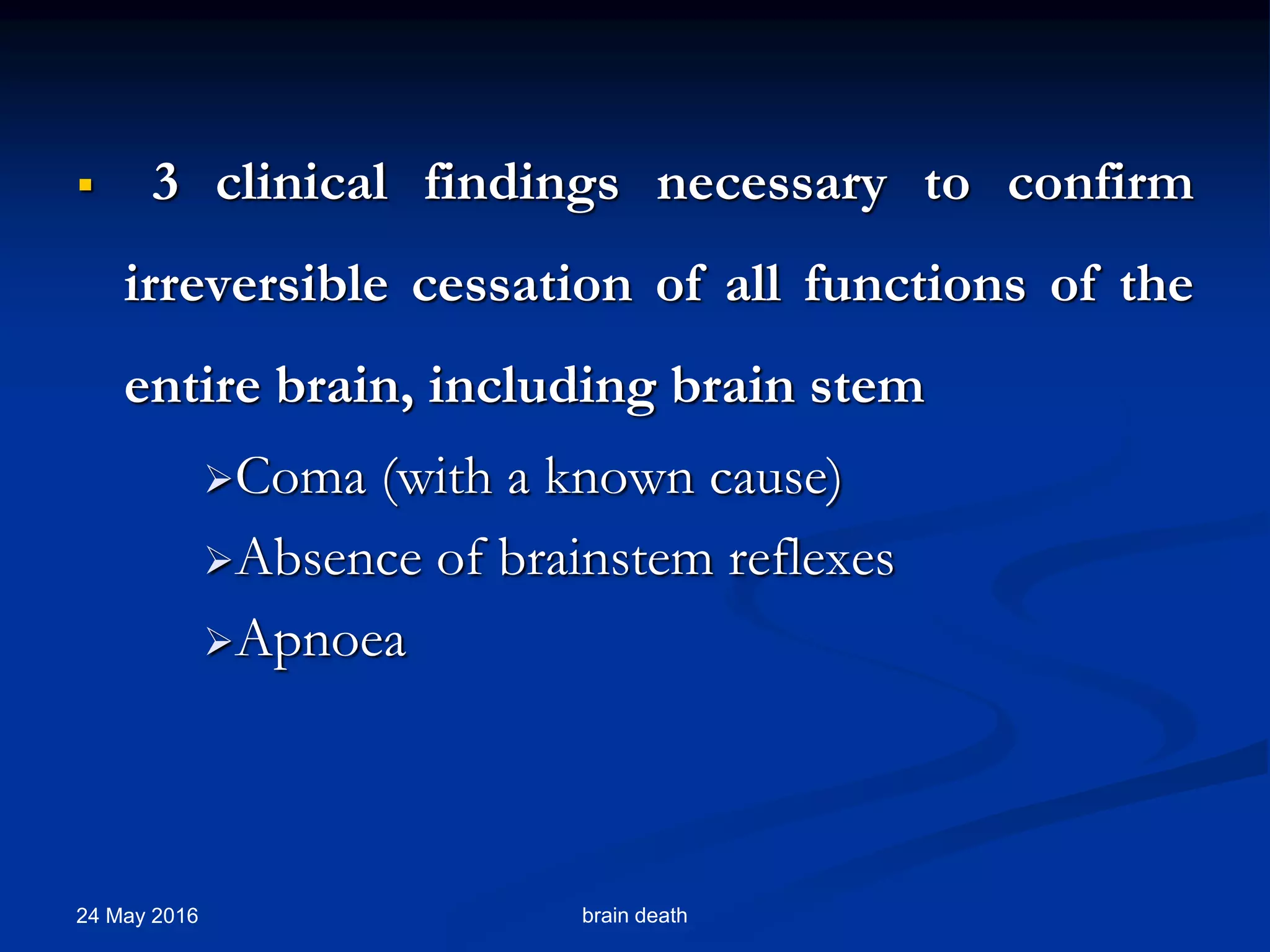 ▪ 3 clinical findings necessary to confirm irreversible cessation of all functions of the entire brain, including brain stem

➢Coma (with a known cause)

➢Absence of brainstem reflexes

➢Apnoea

24 May 2016

brain death